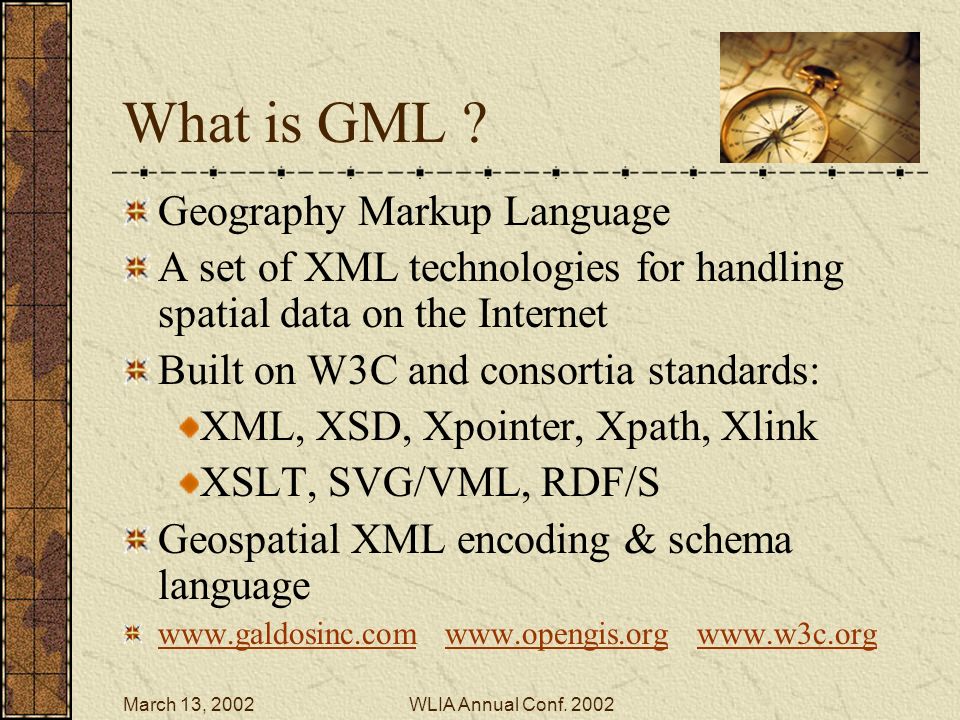 What is GML ?

Geography Markup Language

A set of XML technologies for handling spatial data on the Internet

Built on W3C and consortia standards:

XML, XSD, Xpointer, Xpath, Xlink

XSLT, SVG/VML, RDF/S

Geospatial XML encoding & schema language

www.galdosinc.com www.opengis.org www.w3c.org

March 13, 2002 WLIA Annual Conf. 2002